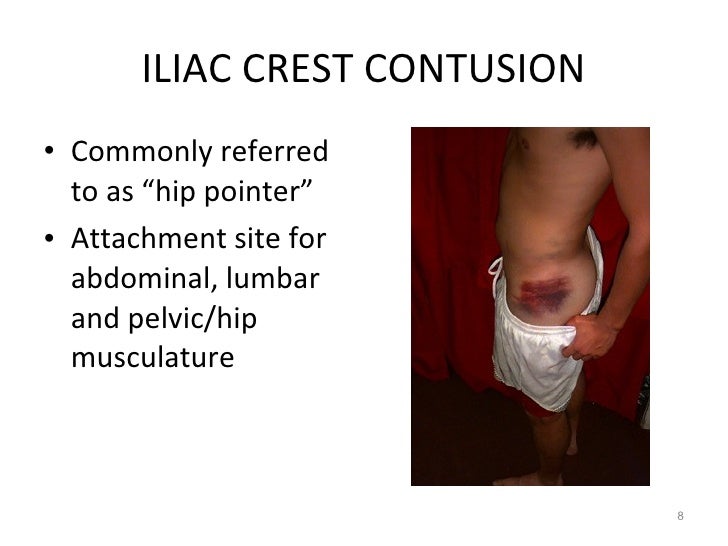 ILIAC CREST CONTUSION

• Commonly referred to as “hip pointer”
• Attachment site for abdominal, lumbar and pelvic/hip musculature

8